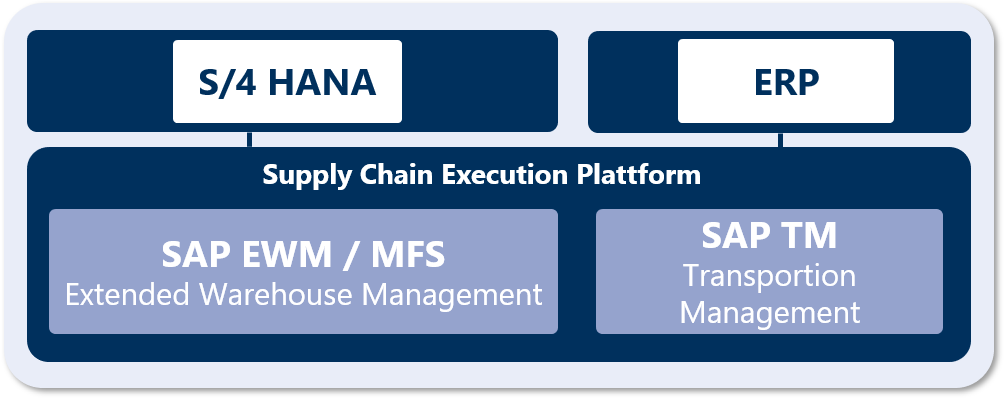 S/4 HANA

ERP

Supply Chain Execution Plattform

SAP EWM / MFS
Extended Warehouse Management

SAP TM
Transportion Management